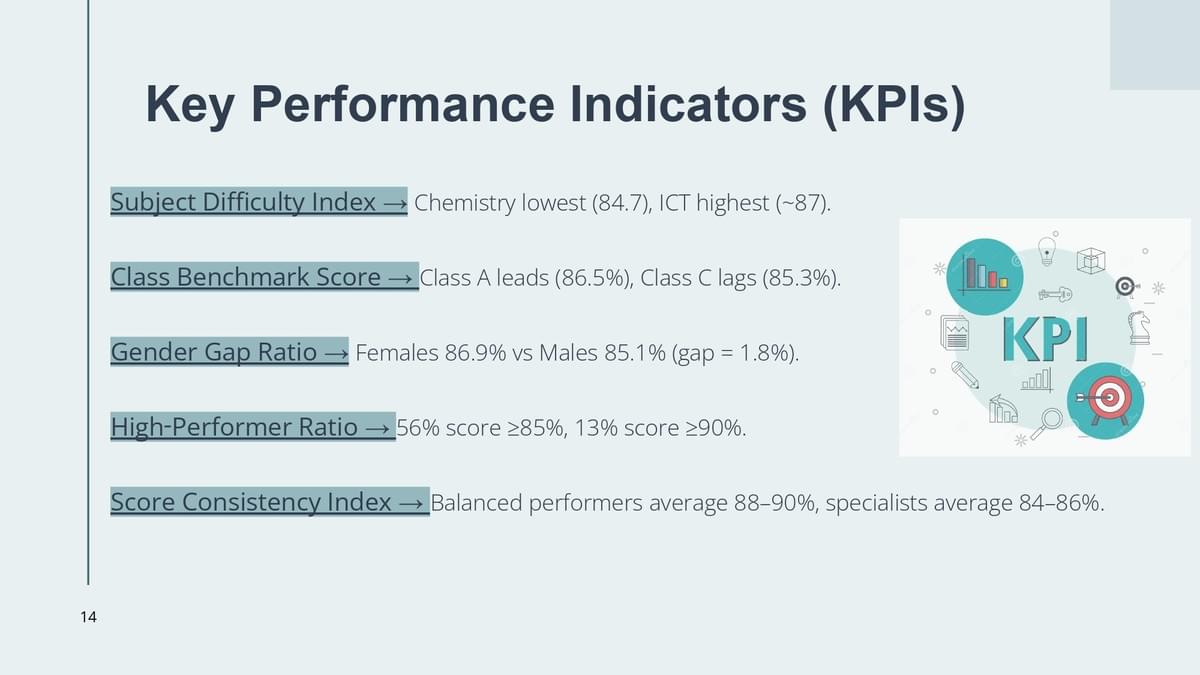 Key Performance Indicators (KPIs)

Subject Difficulty Index → Chemistry lowest (84.7), ICT highest (~87).

Class Benchmark Score → Class A leads (86.5%), Class C lags (85.3%).

Gender Gap Ratio → Females 86.9% vs Males 85.1% (gap = 1.8%).

High-Performer Ratio → 56% score ≥85%, 13% score ≥90%.

Score Consistency Index → Balanced performers average 88–90%, specialists average 84–86%.

KPI

14